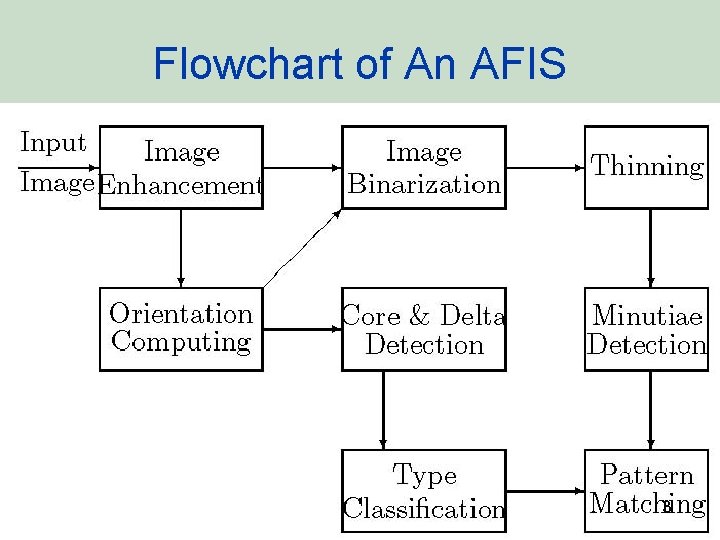 Flowchart of An AFIS

Input Image

Image Enhancement

Image Binarization

Thinning

Orientation Computing

Core & Delta Detection

Minutiae Detection

Type Classification

Pattern Matching